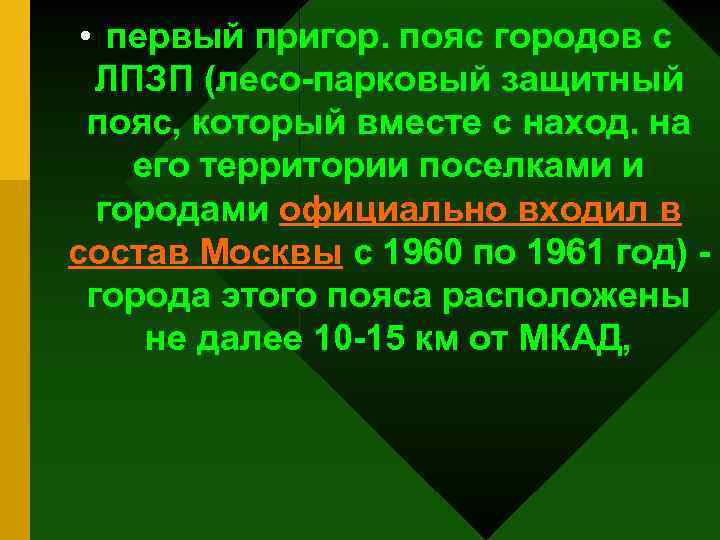 • первый пригор. пояс городов с ЛПЗП (лесо-парковый защитный пояс, который вместе с наход. на его территории поселками и городами официально входил в состав Москвы с 1960 по 1961 год) - города этого пояса расположены не далее 10-15 км от МКАД,